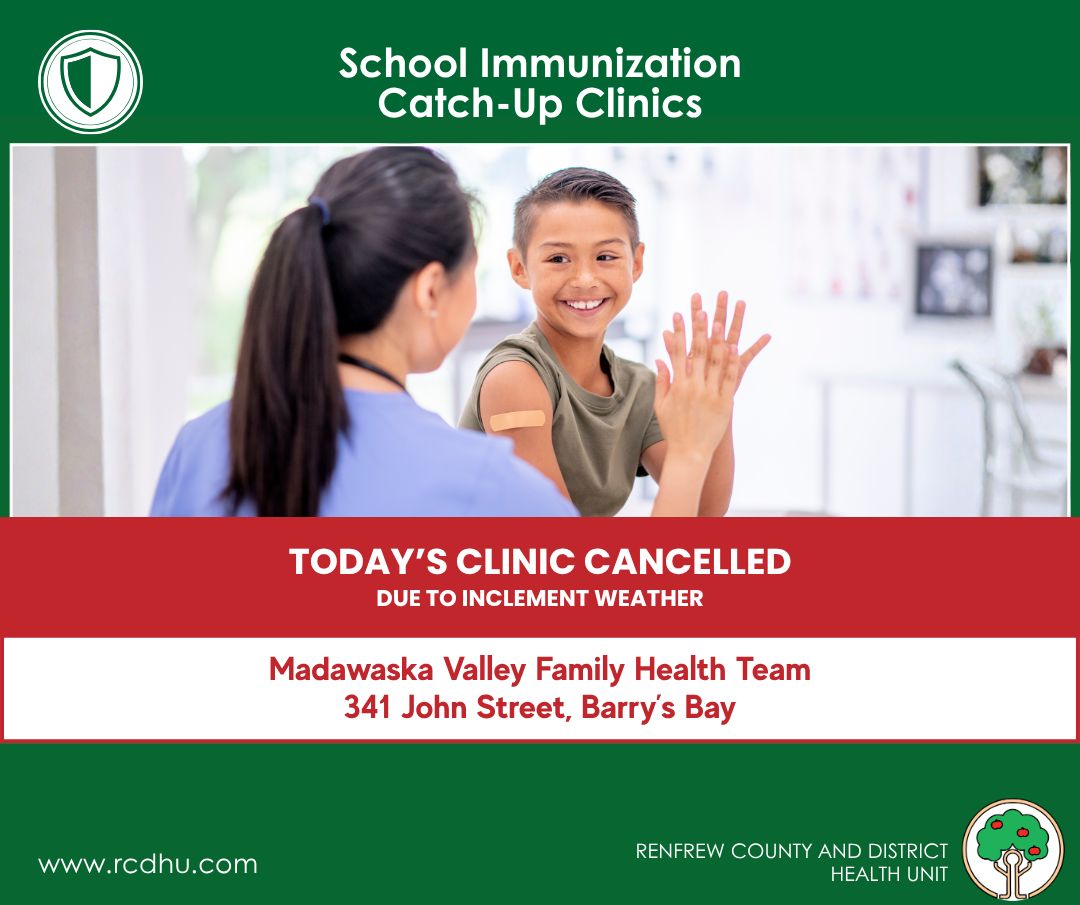 School Immunization
Catch-Up Clinics

TODAY'S CLINIC CANCELLED
DUE TO INCLEMENT WEATHER

Madawaska Valley Family Health Team
341 John Street, Barry's Bay

www.rcdhu.com

RENFREW COUNTY AND DISTRICT
HEALTH UNIT